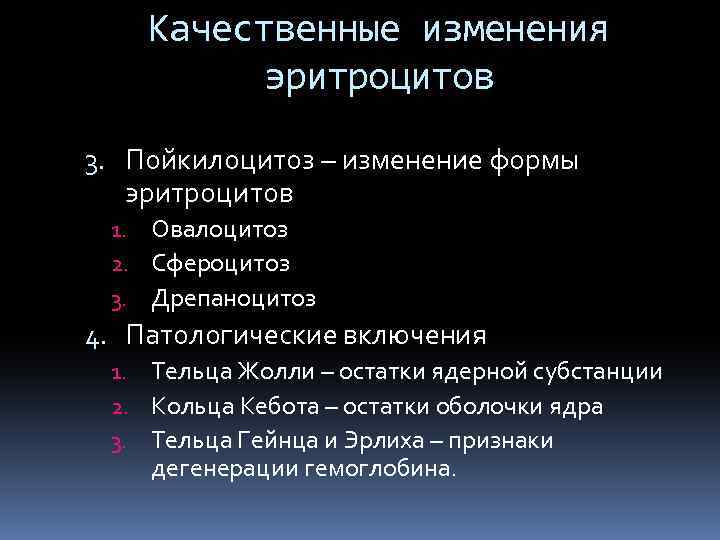 Качественные изменения эритроцитов

3. Пойкилоцитоз – изменение формы эритроцитов
1. Овалоцитоз
2. Сфероцитоз
3. Дрепаноцитоз
4. Патологические включения
1. Тельца Жолли – остатки ядерной субстанции
2. Кольца Кебота – остатки оболочки ядра
3. Тельца Гейнца и Эрлиха – признаки дегенерации гемоглобина.